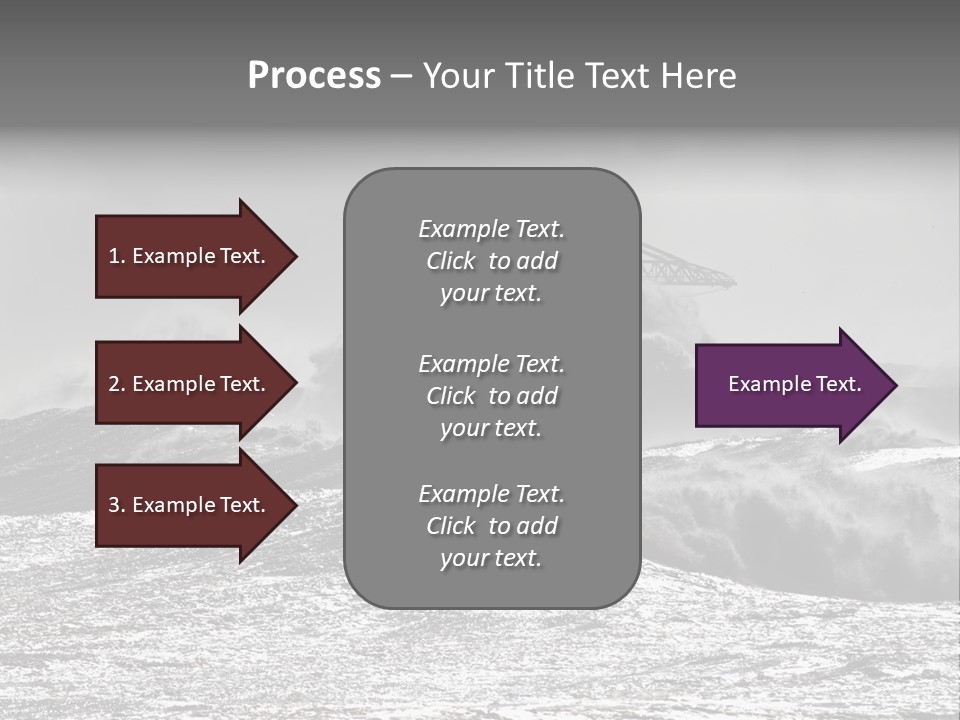 Process – Your Title Text Here

1. Example Text.

2. Example Text.

3. Example Text.

Example Text. Click to add your text.

Example Text. Click to add your text.

Example Text. Click to add your text.

Example Text.